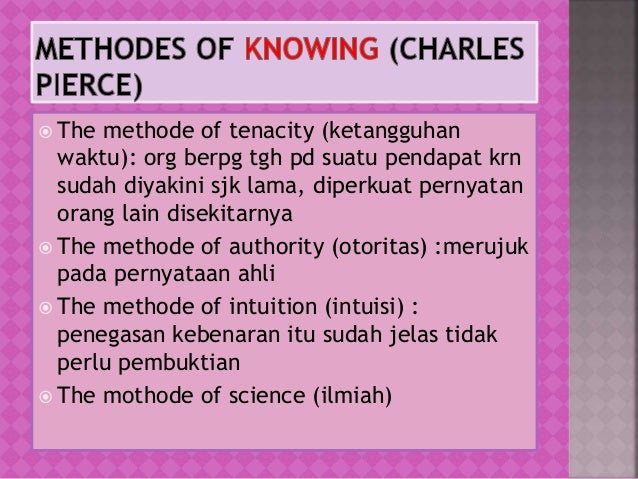 METHODES OF KNOWING (CHARLES PIERCE)

The methode of tenacity (ketangguhan waktu): org berpg tgh pd suatu pendapat krn sudah diyakini sjk lama, diperkuat pernyatan orang lain disekitarnya

The methode of authority (otoritas) :merujuk pada pernyataan ahli

The methode of intuition (intuisi) : penegasan kebenaran itu sudah jelas tidak perlu pembuktian

The mothode of science (ilmiah)